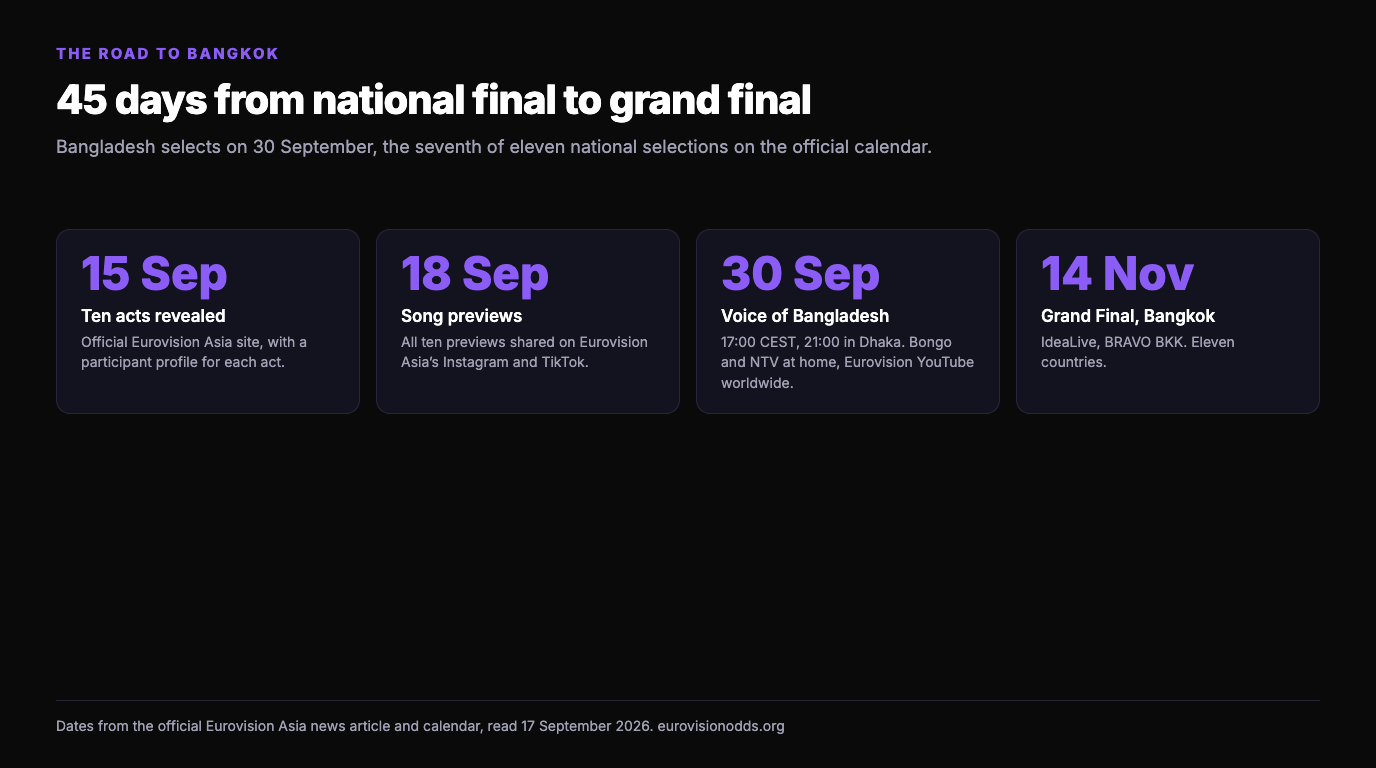 THE ROAD TO BANGKOK

45 days from national final to grand final

Bangladesh selects on 30 September, the seventh of eleven national selections on the official calendar.

15 Sep
Ten acts revealed
Official Eurovision Asia site, with a participant profile for each act.

18 Sep
Song previews
All ten previews shared on Eurovision Asia's Instagram and TikTok.

30 Sep
Voice of Bangladesh
17:00 CEST, 21:00 in Dhaka. Bongo and NTV at home, Eurovision YouTube worldwide.

14 Nov
Grand Final, Bangkok
IdeaLive, BRAVO BKK. Eleven countries.

Dates from the official Eurovision Asia news article and calendar, read 17 September 2026. eurovisionodds.org